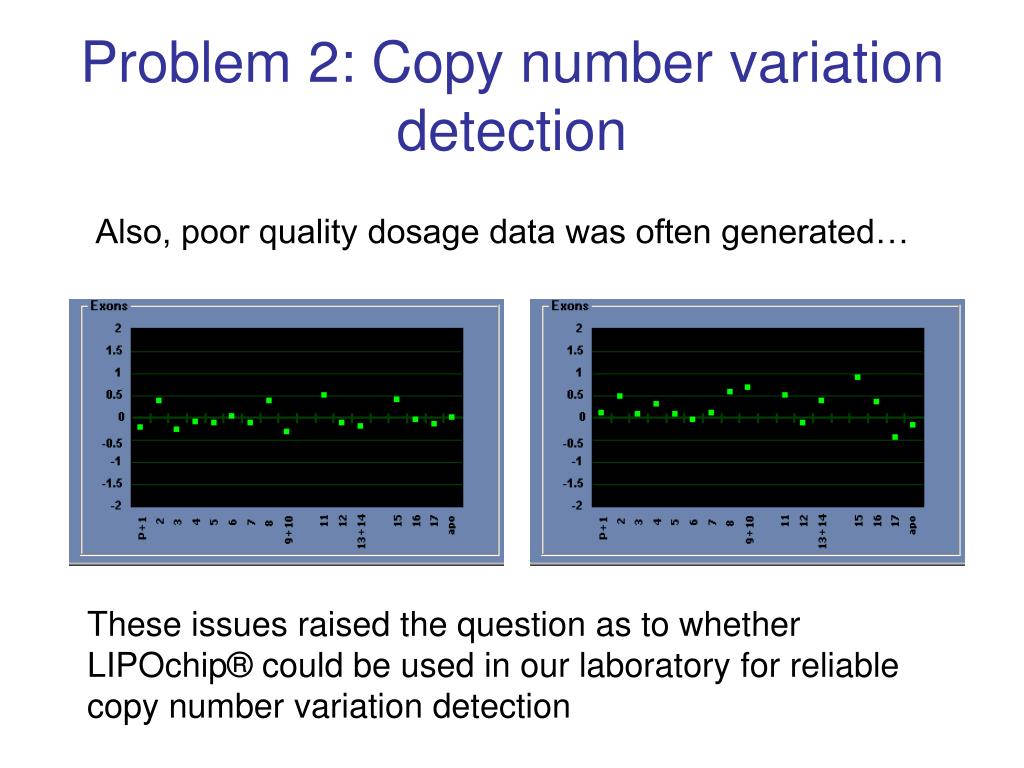 Problem 2: Copy number variation detection

Also, poor quality dosage data was often generated…

Exons
2
1.5
1
0.5
0
-0.5
-1
-1.5
-2
P+1 2 3 4 5 6 7 8 9+10 11 12 13+14 15 16 17 apo

Exons
2
1.5
1
0.5
0
-0.5
-1
-1.5
-2
P+1 2 3 4 5 6 7 8 9+10 11 12 13+14 15 16 17 apo

These issues raised the question as to whether LIPOchip® could be used in our laboratory for reliable copy number variation detection